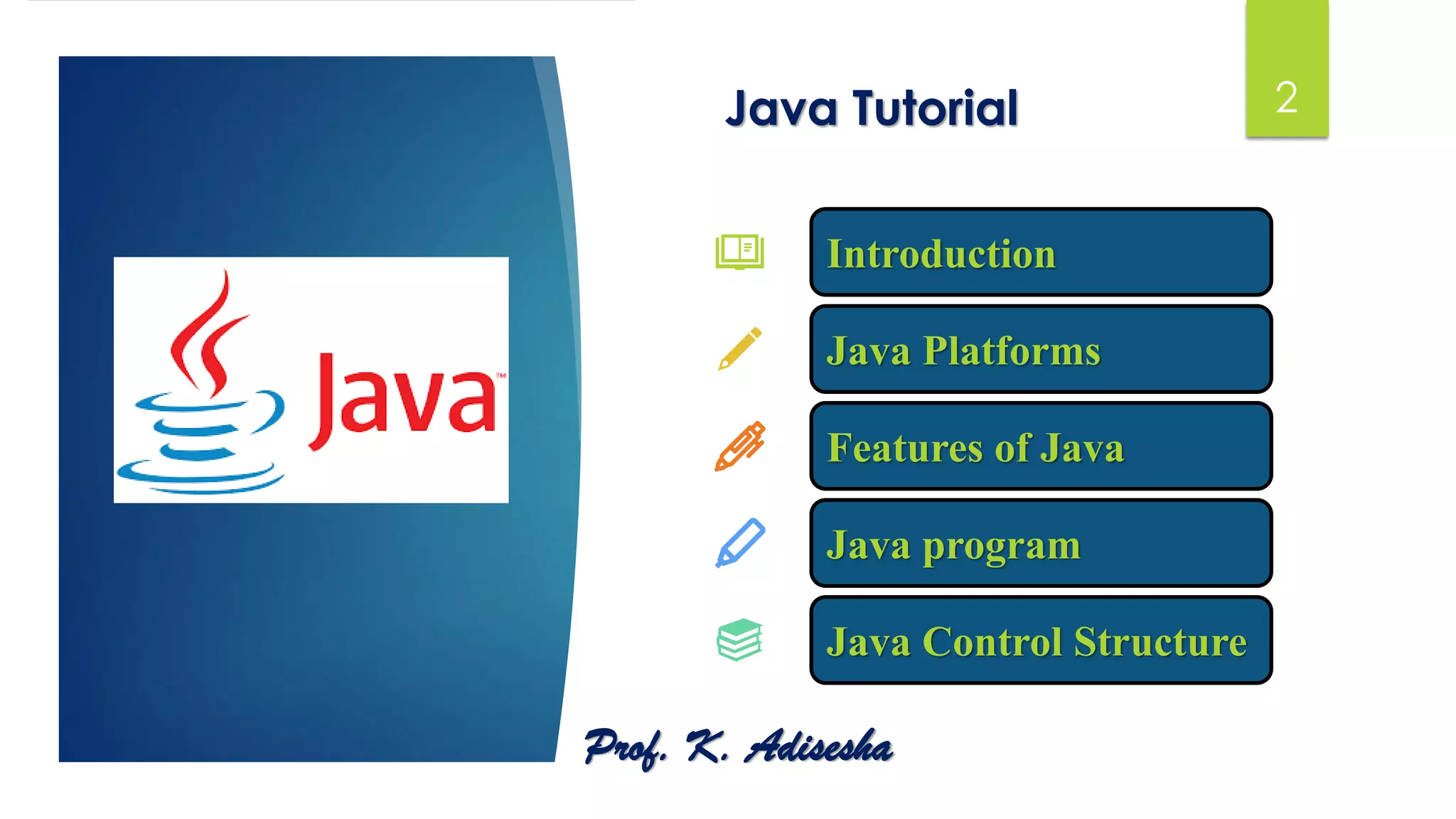 Java™

Java Tutorial

2

Introduction

Java Platforms

Features of Java

Java program

Java Control Structure

Prof. K. Adisesha